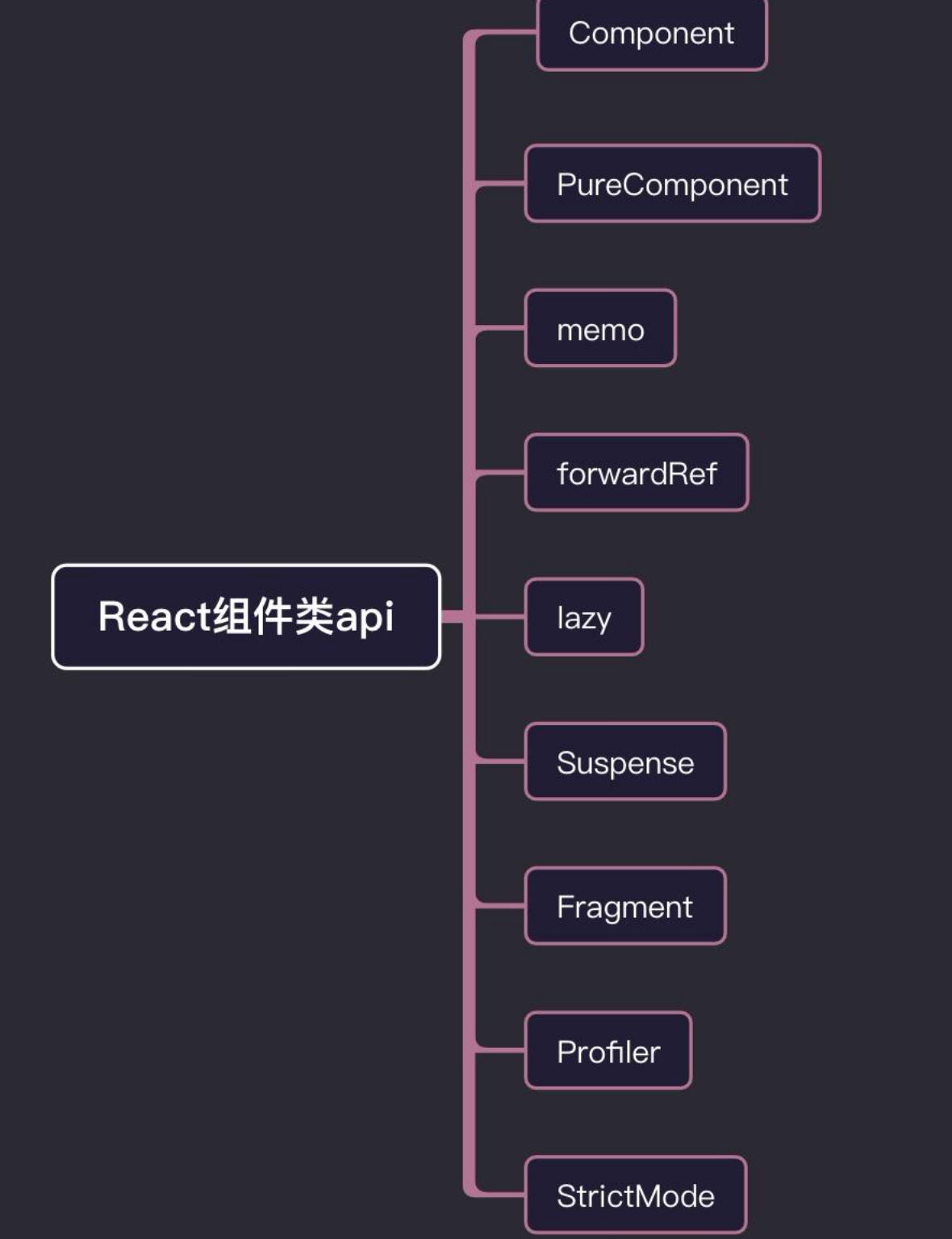 React组件类api

Component

PureComponent

memo

forwardRef

lazy

Suspense

Fragment

Profiler

StrictMode